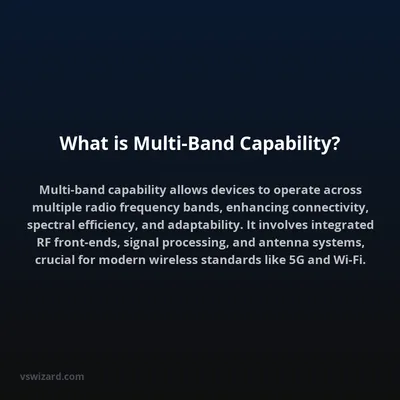 What is Multi-Band Capability?

Multi-band capability allows devices to operate across multiple radio frequency bands, enhancing connectivity, spectral efficiency, and adaptability. It involves integrated RF front-ends, signal processing, and antenna systems, crucial for modern wireless standards like 5G and Wi-Fi.

vswizard.com